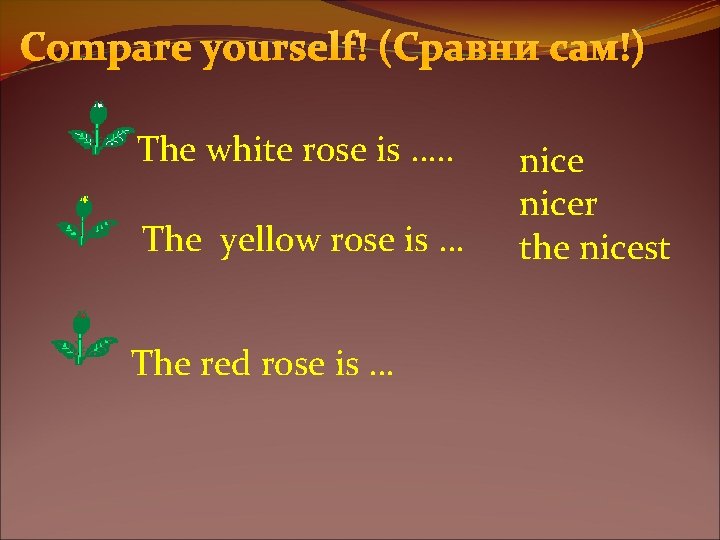 Compare yourself! (Сравни сам!)

The white rose is .....

The yellow rose is ...

The red rose is ...

nice
nicer
the nicest